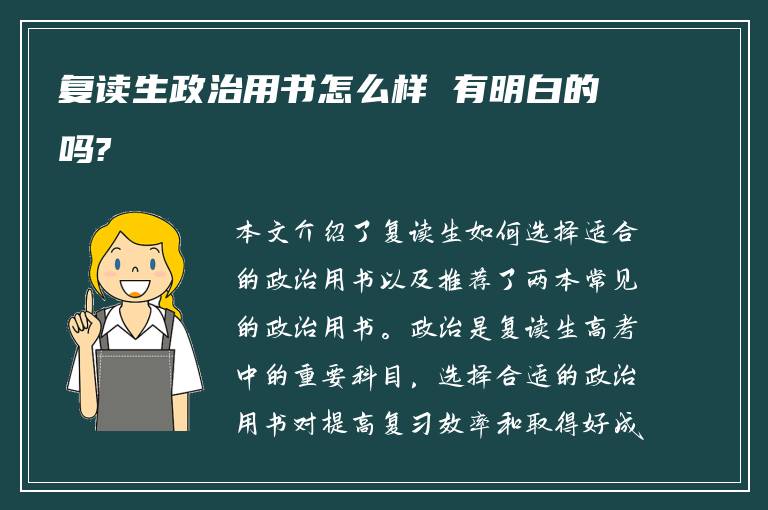 复读生政治用书怎么样 有明白的吗?

本文介绍了复读生如何选择适合的政治用书以及推荐了两本常见的政治用书。政治是复读生高考中的重要科目，选择合适的政治用书对提高复习效率和取得好成